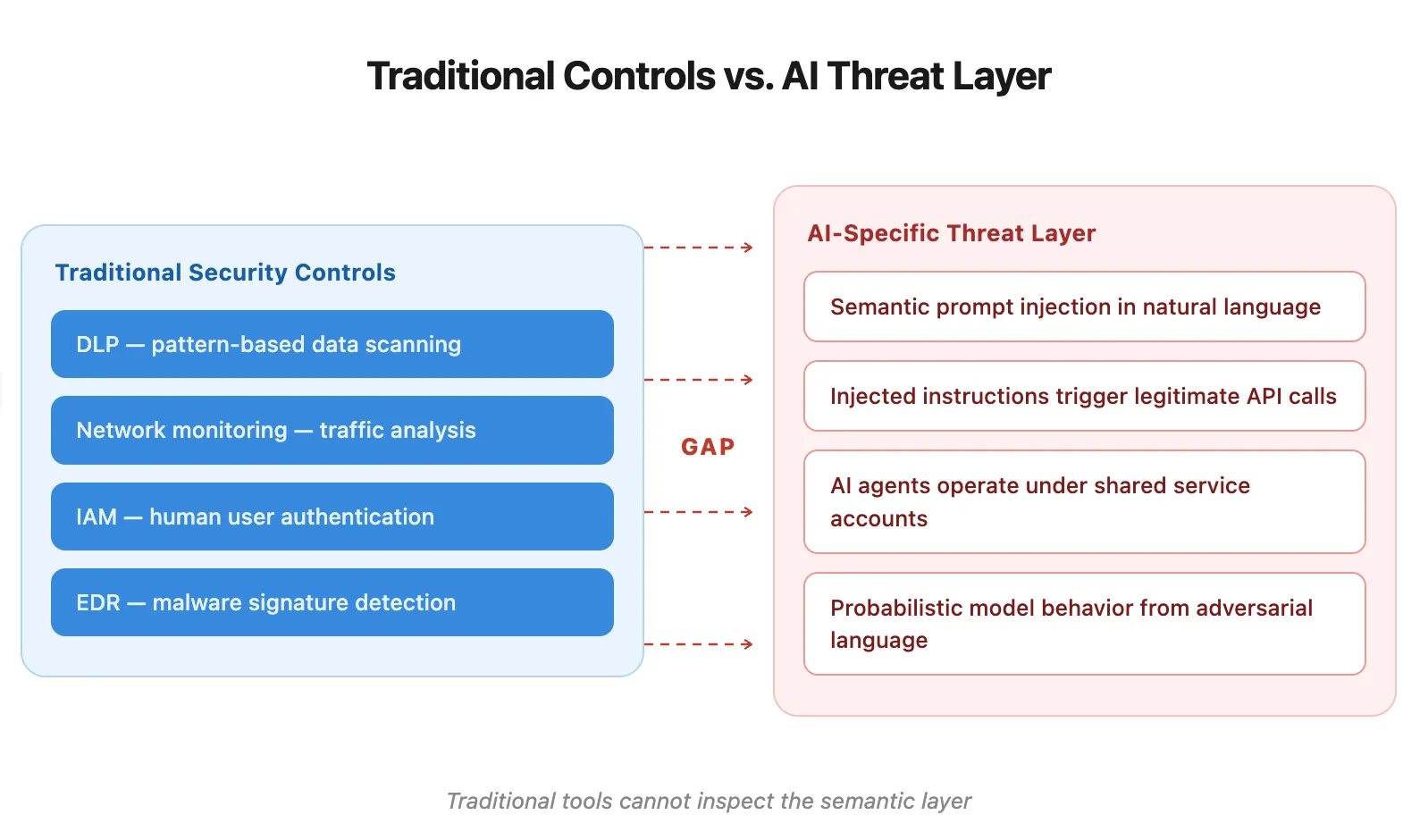 Traditional Controls vs. AI Threat Layer

Traditional Security Controls

DLP — pattern-based data scanning

Network monitoring — traffic analysis

IAM — human user authentication

EDR — malware signature detection

GAP

AI-Specific Threat Layer

Semantic prompt injection in natural language

Injected instructions trigger legitimate API calls

AI agents operate under shared service accounts

Probabilistic model behavior from adversarial language

Traditional tools cannot inspect the semantic layer